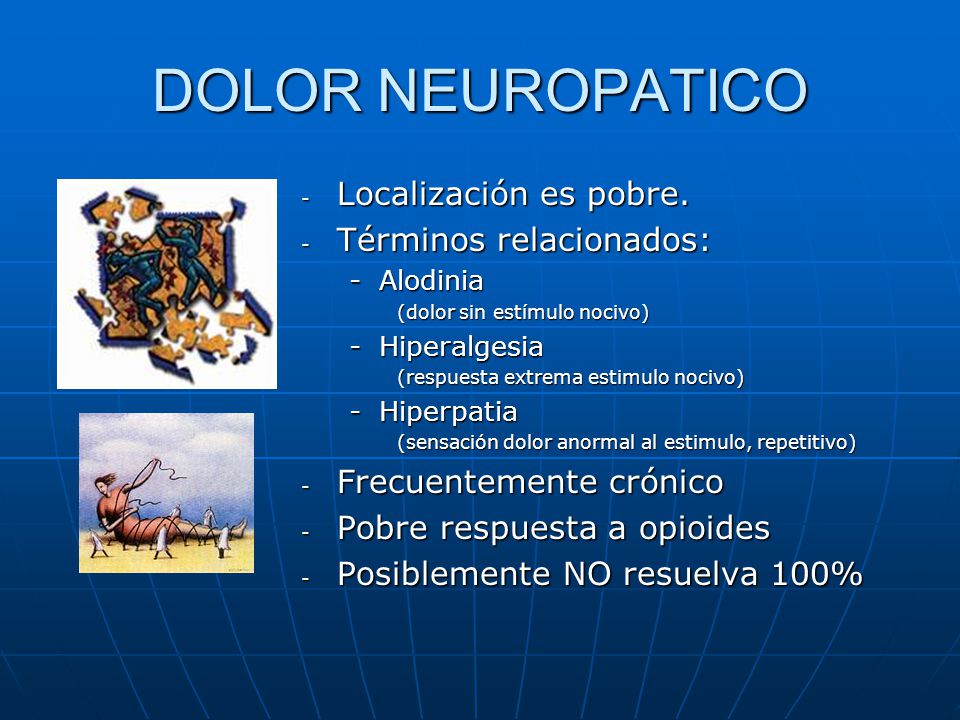 DOLOR NEUROPATICO

- Localización es pobre.
- Términos relacionados:
  - Alodinia
    (dolor sin estímulo nocivo)
  - Hiperalgesia
    (respuesta extrema estimulo nocivo)
  - Hiperpatia
    (sensación dolor anormal al estimulo, repetitivo)
- Frecuentemente crónico
- Pobre respuesta a opioides
- Posiblemente NO resuelva 100%